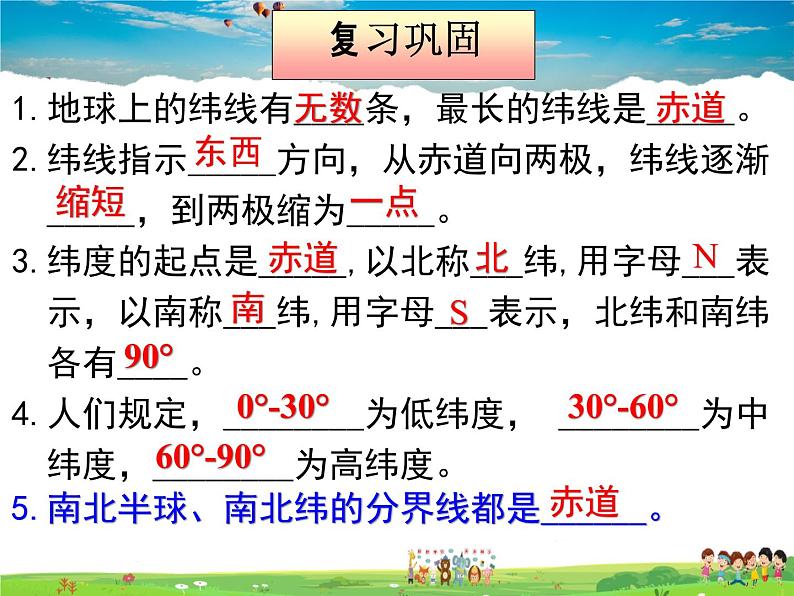 复习巩固

1. 地球上的纬线有无数条，最长的纬线是赤道。

2. 纬线指示东西方向，从赤道向两极，纬线逐渐缩短，到两极缩为一点。

3. 纬度的起点是赤道，以北称北纬，用字母N表示，以南称南纬，用字母S表示，北纬和南纬各有90°。

4. 人们规定，0°-30°为低纬度，30°-60°为中纬度，60°-90°为高纬度。

5. 南北半球、南北纬的分界线都是赤道。